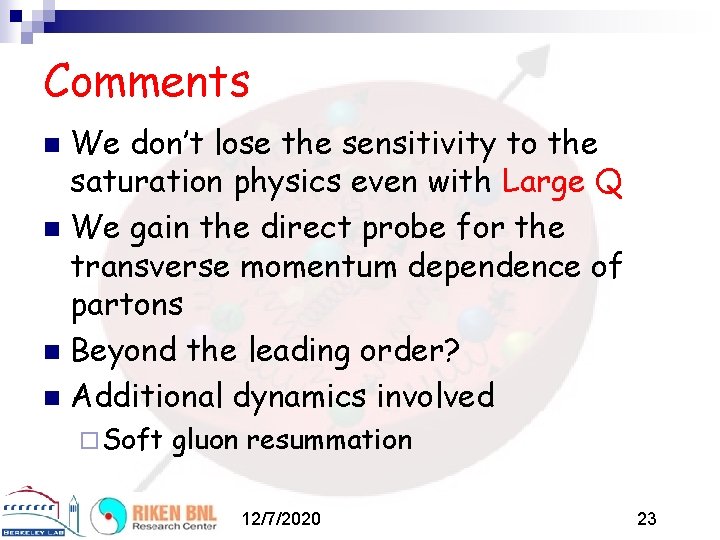 Comments

We don't lose the sensitivity to the saturation physics even with Large Q

We gain the direct probe for the transverse momentum dependence of partons

Beyond the leading order?

Additional dynamics involved

Soft gluon resummation

BERKELEY LAB

RIKEN BNL Research Center

12/7/2020

23